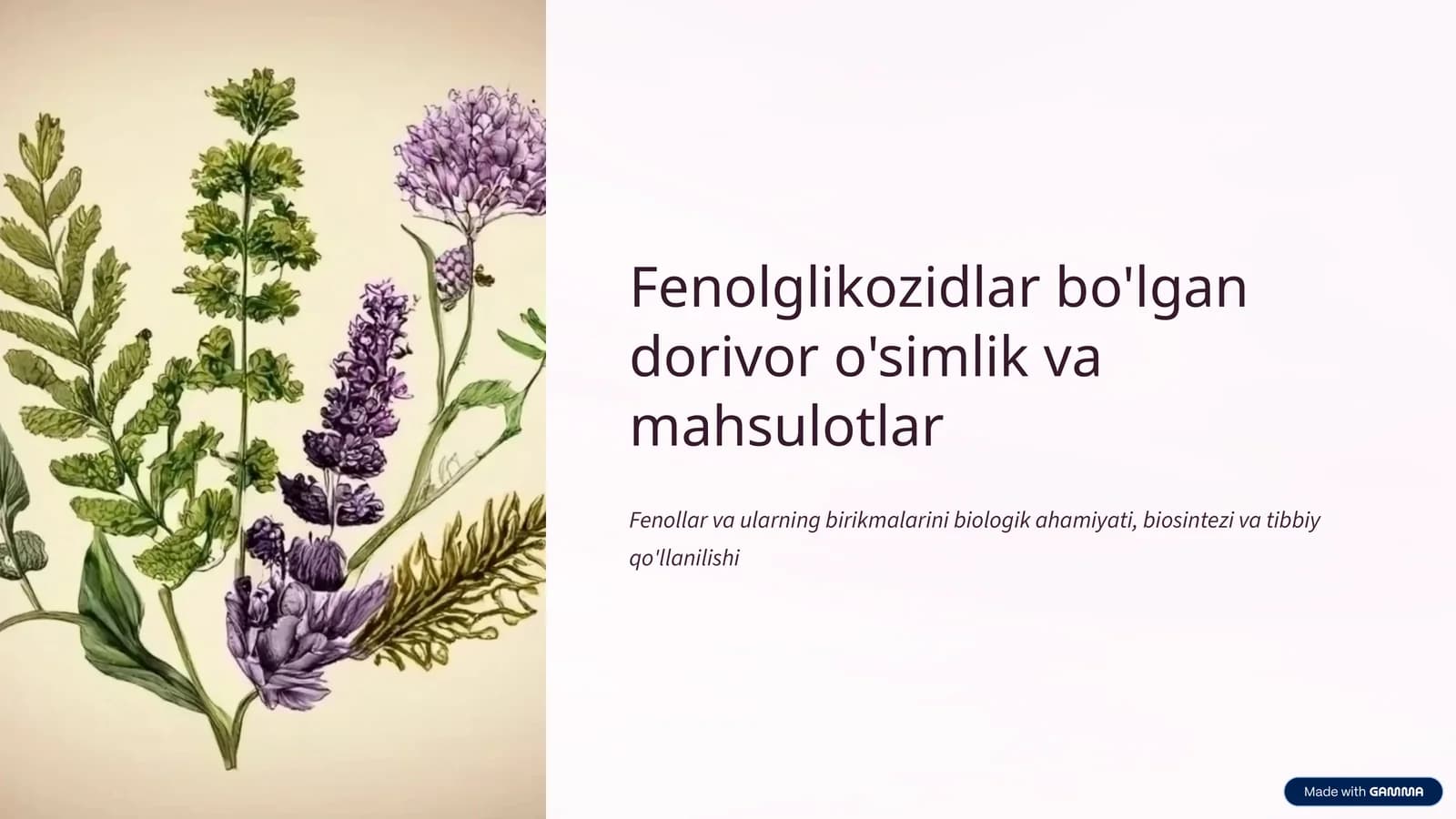 Fenolglikozidlar bo'lgan dorivor o'simlik va mahsulotlar

Fenollar va ularning birikmalarini biologik ahamiyati, biosintezi va tibbiy qo'llanilishi

Made with GAMMA